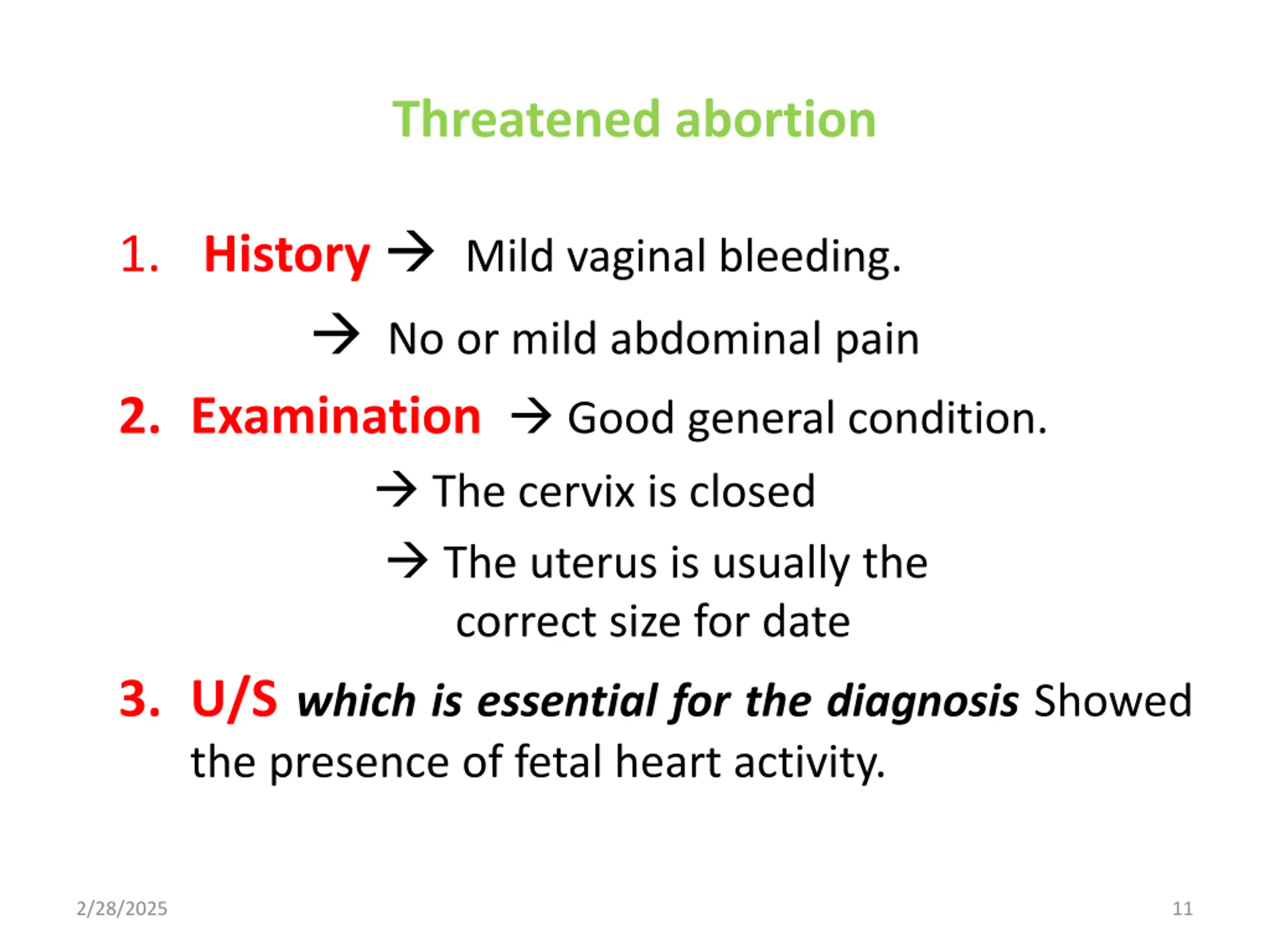 Threatened abortion

1. History → Mild vaginal bleeding.

→ No or mild abdominal pain

2. Examination → Good general condition.

→ The cervix is closed

→ The uterus is usually the correct size for date

3. U/S which is essential for the diagnosis Showed the presence of fetal heart activity.

2/28/2025

11